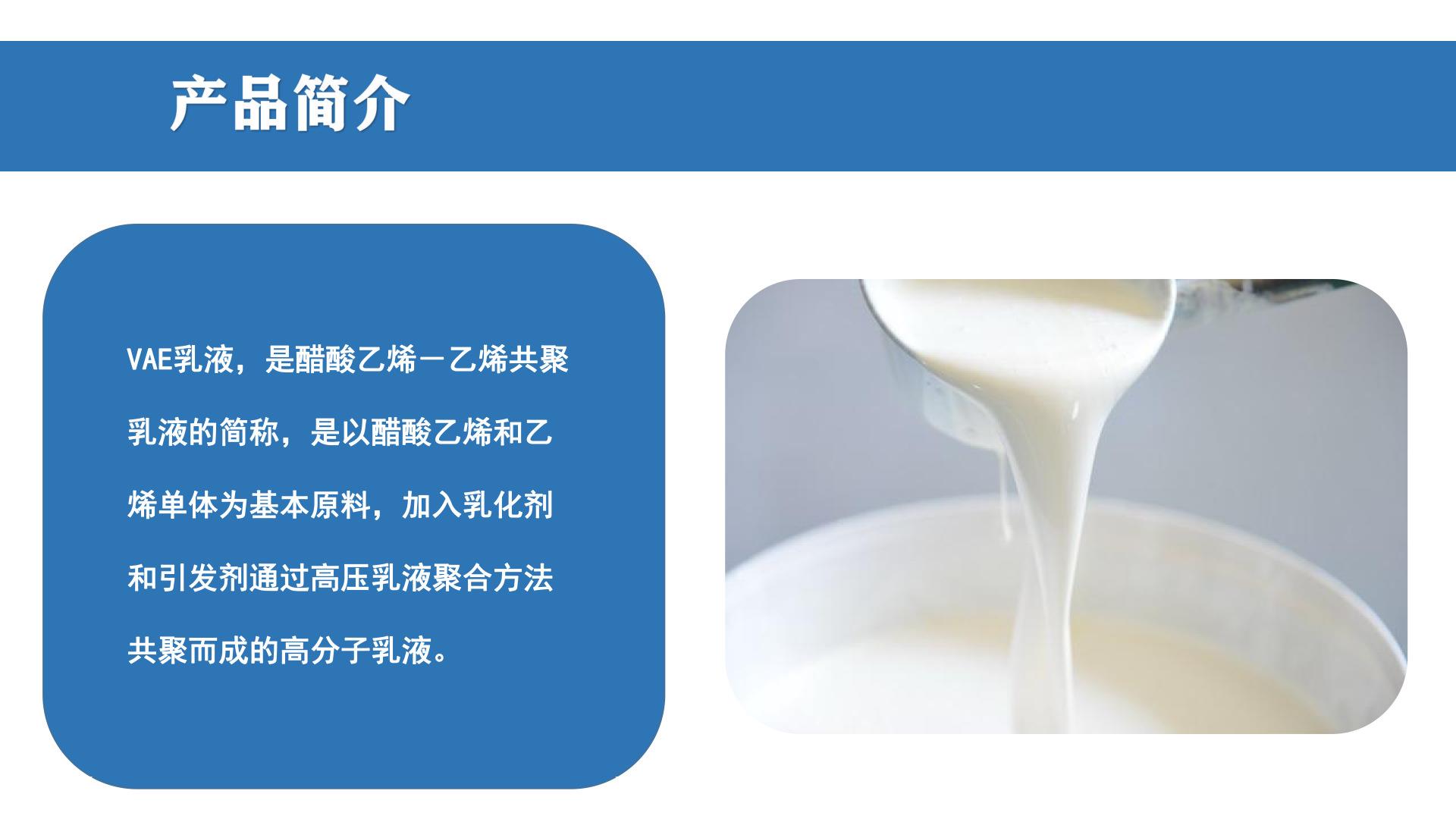 产品简介

VAE乳液，是醋酸乙烯－乙烯共聚乳液的简称，是以醋酸乙烯和乙烯单体为基本原料，加入乳化剂和引发剂通过高压乳液聚合方法共聚而成的高分子乳液。